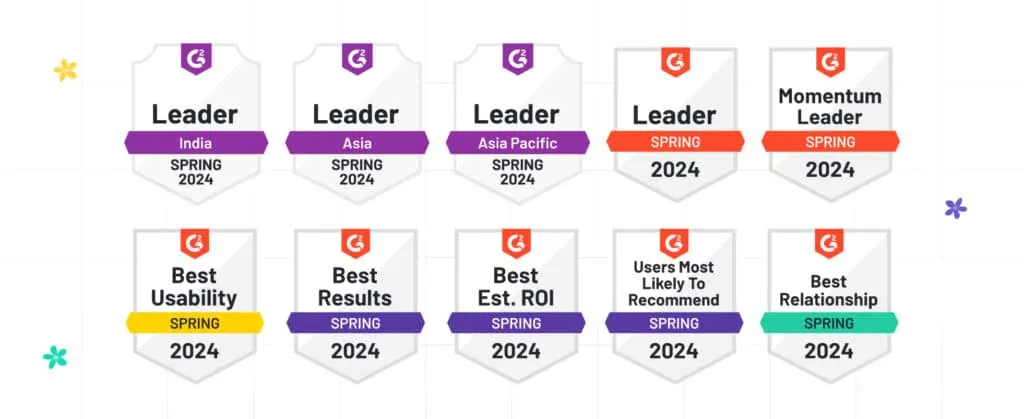 G2
Leader
India
SPRING
2024

G2
Leader
Asia
SPRING
2024

G2
Leader
Asia Pacific
SPRING
2024

G2
Leader
SPRING
2024

G2
Momentum Leader
SPRING
2024

G2
Best Usability
SPRING
2024

G2
Best Results
SPRING
2024

G2
Best Est. ROI
SPRING
2024

G2
Users Most Likely To Recommend
SPRING
2024

G2
Best Relationship
SPRING
2024